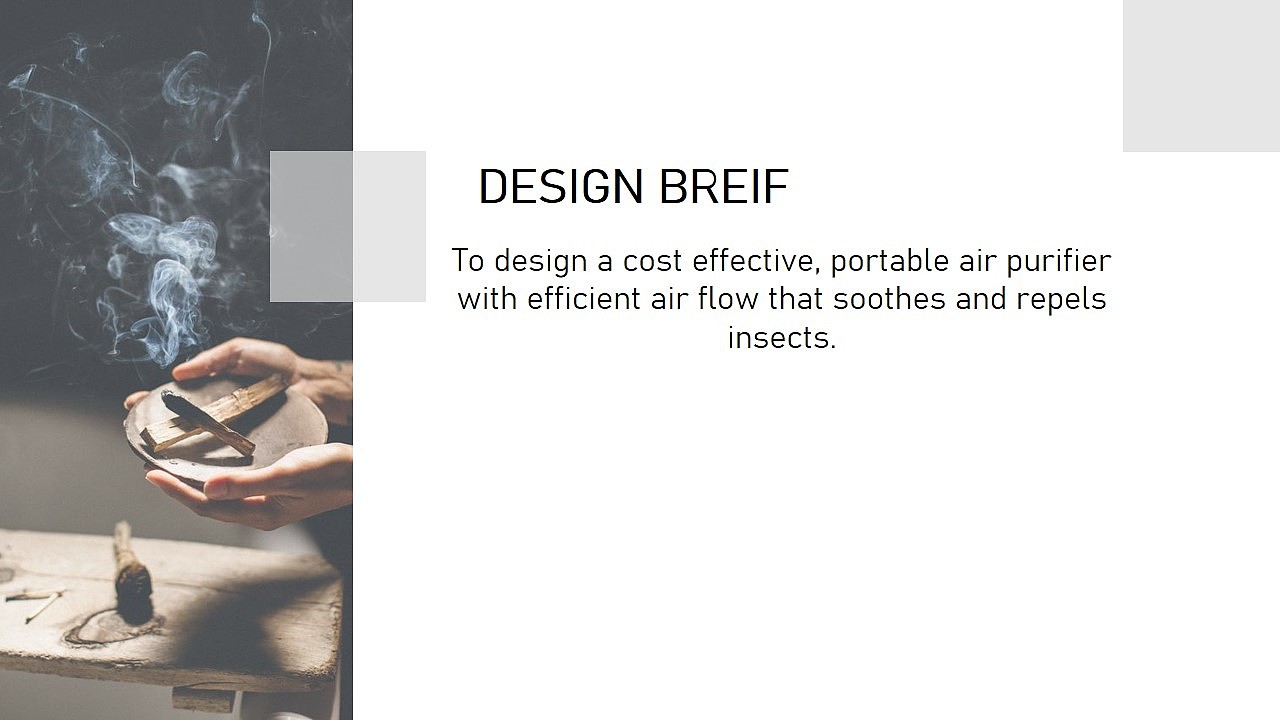 DESIGN BREIF

To design a cost effective, portable air purifier with efficient air flow that soothes and repels insects.